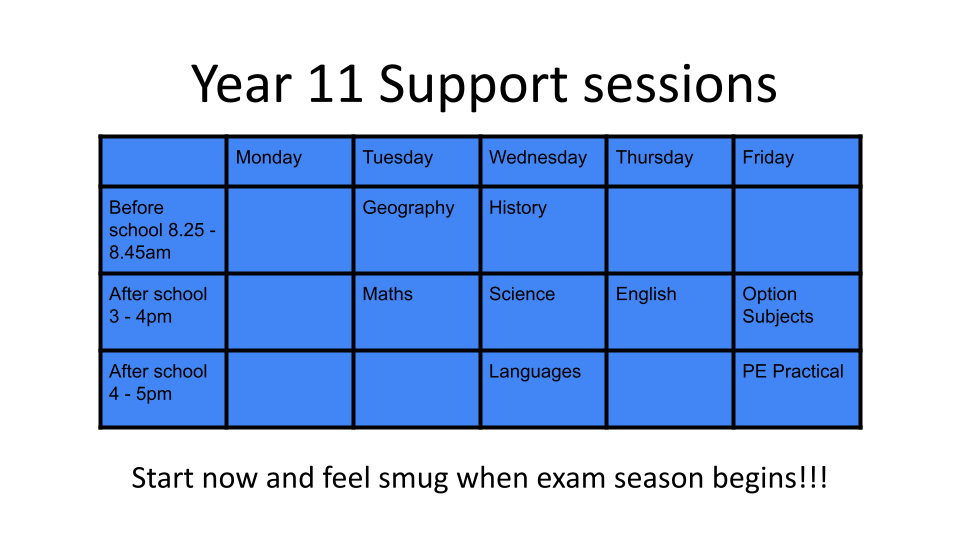 Year 11 Support sessions

| | Monday | Tuesday | Wednesday | Thursday | Friday |
|---|---|---|---|---|---|
| Before school 8.25 - 8.45am | | Geography | History | | |
| After school 3 - 4pm | | Maths | Science | English | Option Subjects |
| After school 4 - 5pm | | | Languages | | PE Practical |

Start now and feel smug when exam season begins!!!